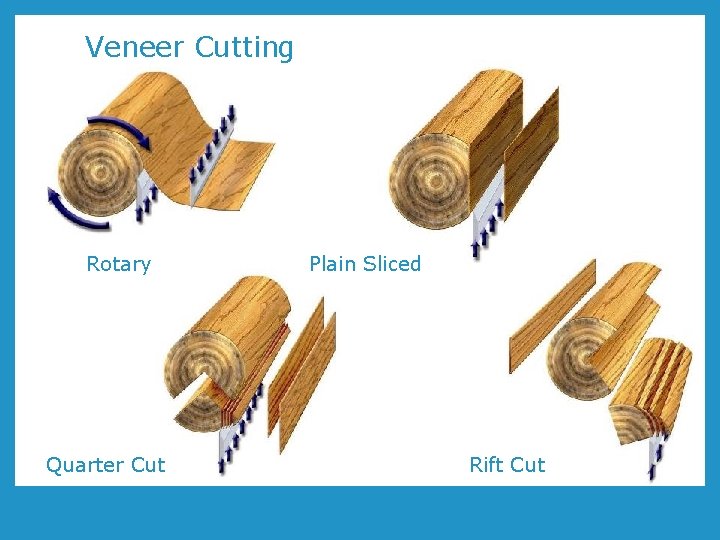 Veneer Cutting

Rotary

Plain Sliced

Quarter Cut

Rift Cut